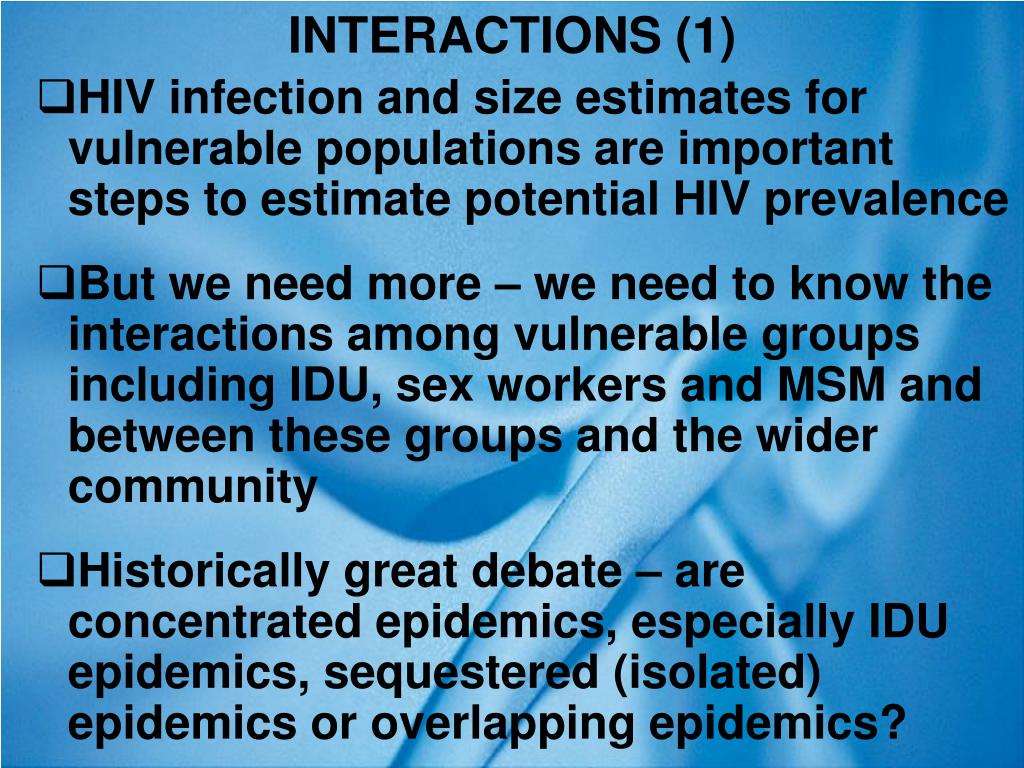 INTERACTIONS (1)

❑HIV infection and size estimates for vulnerable populations are important steps to estimate potential HIV prevalence

❑But we need more – we need to know the interactions among vulnerable groups including IDU, sex workers and MSM and between these groups and the wider community

❑Historically great debate – are concentrated epidemics, especially IDU epidemics, sequestered (isolated) epidemics or overlapping epidemics?